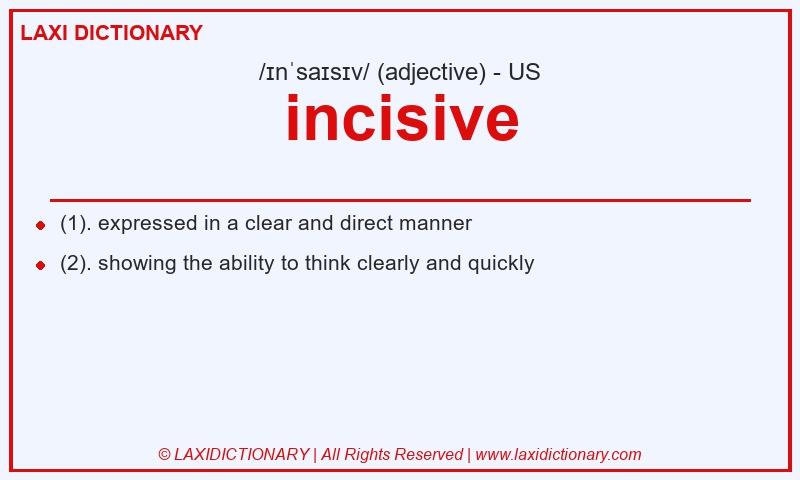 LAXI DICTIONARY

/ɪnˈsaɪsɪv/ (adjective) - US

incisive

(1). expressed in a clear and direct manner

(2). showing the ability to think clearly and quickly

© LAXIDICTIONARY | All Rights Reserved | www.laxidictionary.com